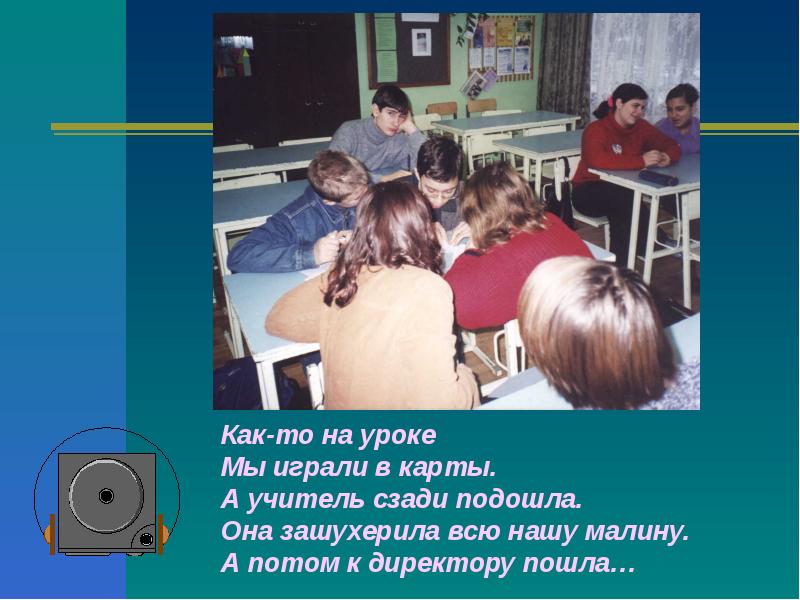 Как-то на уроке
Мы играли в карты.
А учитель сзади подошла.
Она зашухерила всю нашу малину.
А потом к директору пошла…